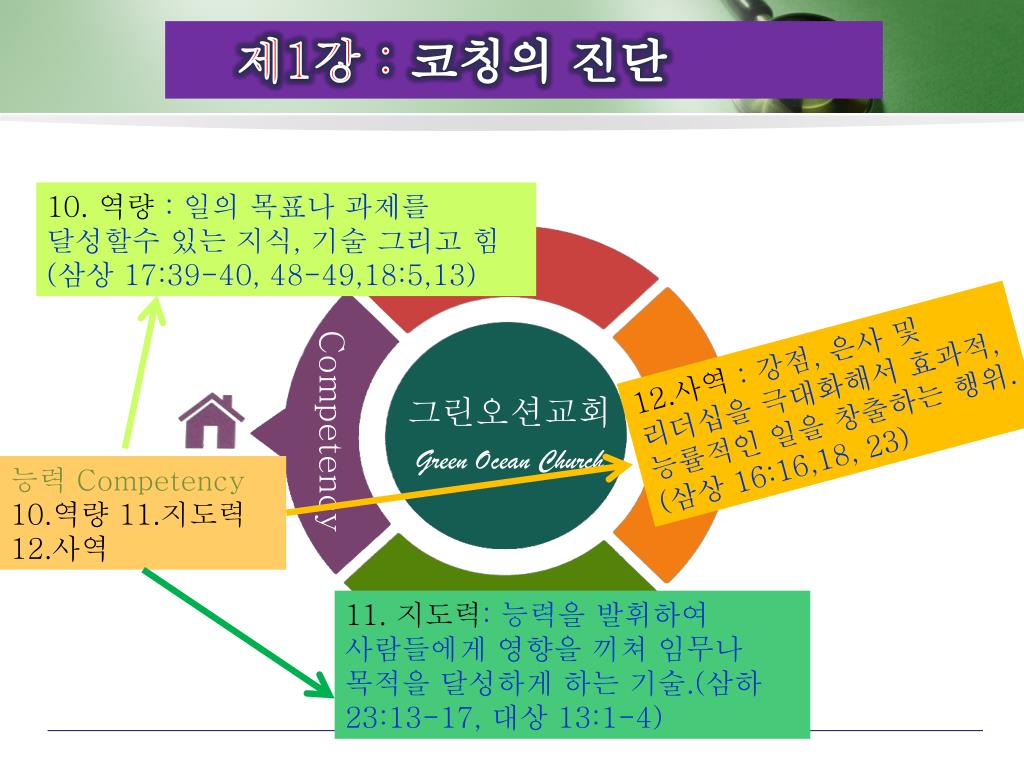 제1강 : 코칭의 진단

10. 역량 : 일의 목표나 과제를 달성할수 있는 지식, 기술 그리고 힘 (삼상 17:39-40, 48-49,18:5,13)

Competency

그린오션교회
Green Ocean Church

12.사역 : 강점, 은사 및 리더십을 극대화해서 효과적, 능률적인 일을 창출하는 행위. (삼상 16:16,18, 23)

능력 Competency
10.역량 11.지도력
12.사역

11. 지도력: 능력을 발휘하여 사람들에게 영향을 끼쳐 임무나 목적을 달성하게 하는 기술.(삼하 23:13-17, 대상 13:1-4)